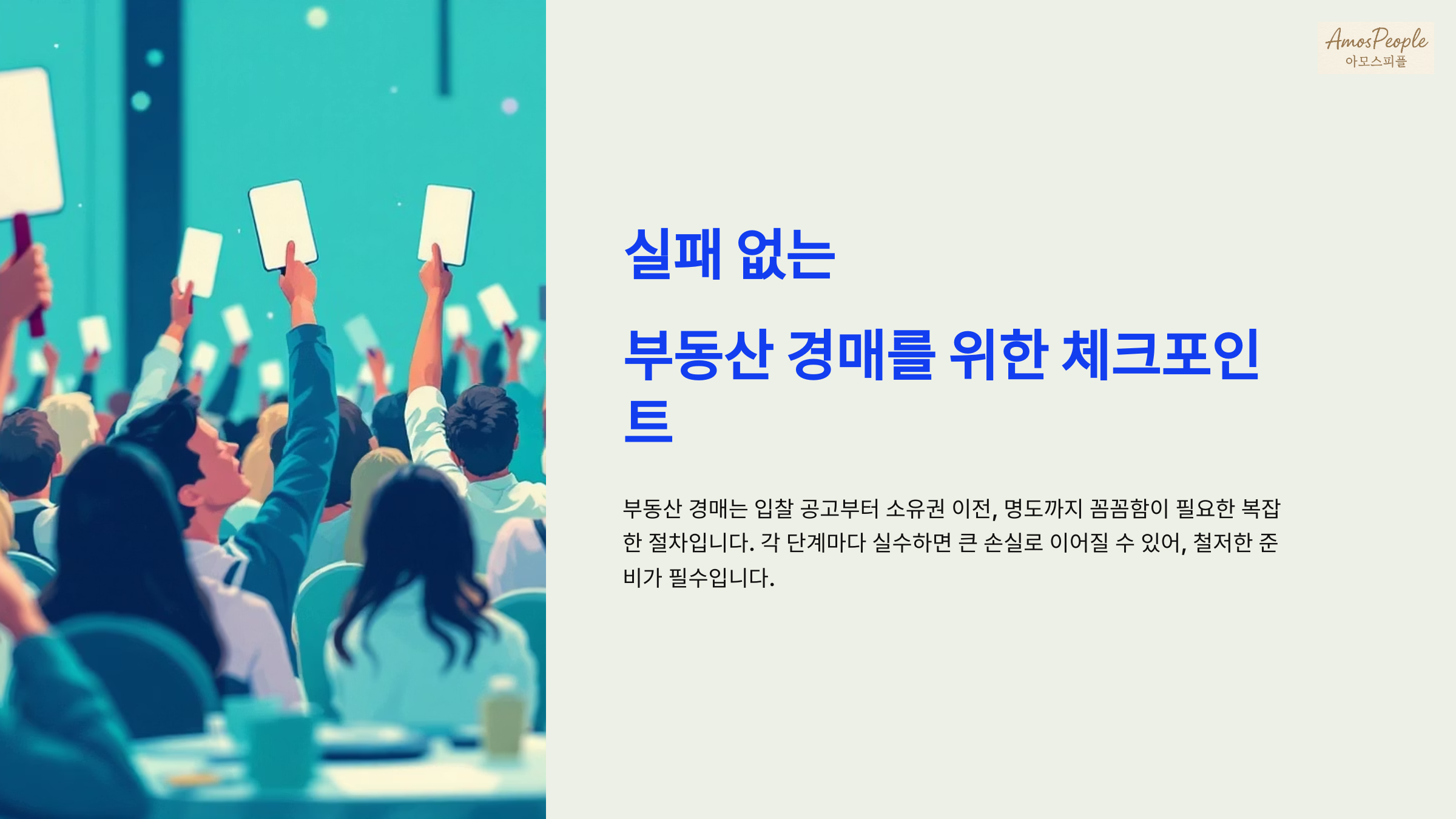 AmosPeople
아모스피플

실패 없는

부동산 경매를 위한 체크포인트

부동산 경매는 입찰 공고부터 소유권 이전, 명도까지 꼼꼼함이 필요한 복잡한 절차입니다. 각 단계마다 실수하면 큰 손실로 이어질 수 있어, 철저한 준비가 필수입니다.